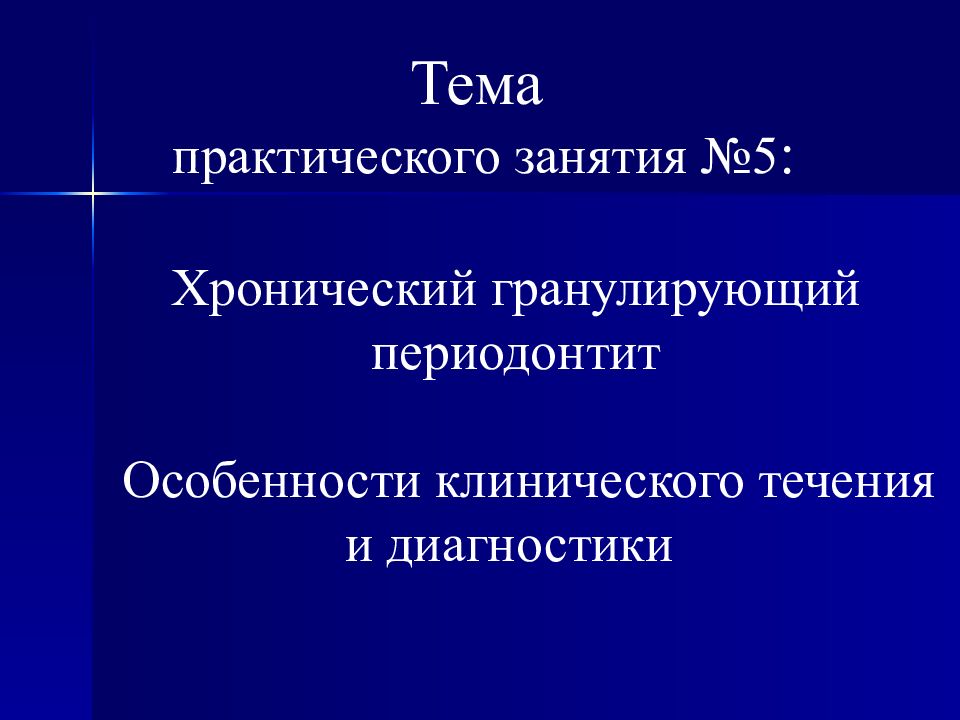 Тема
практического занятия №5:

Хронический гранулирующий периодонтит

Особенности клинического течения и диагностики